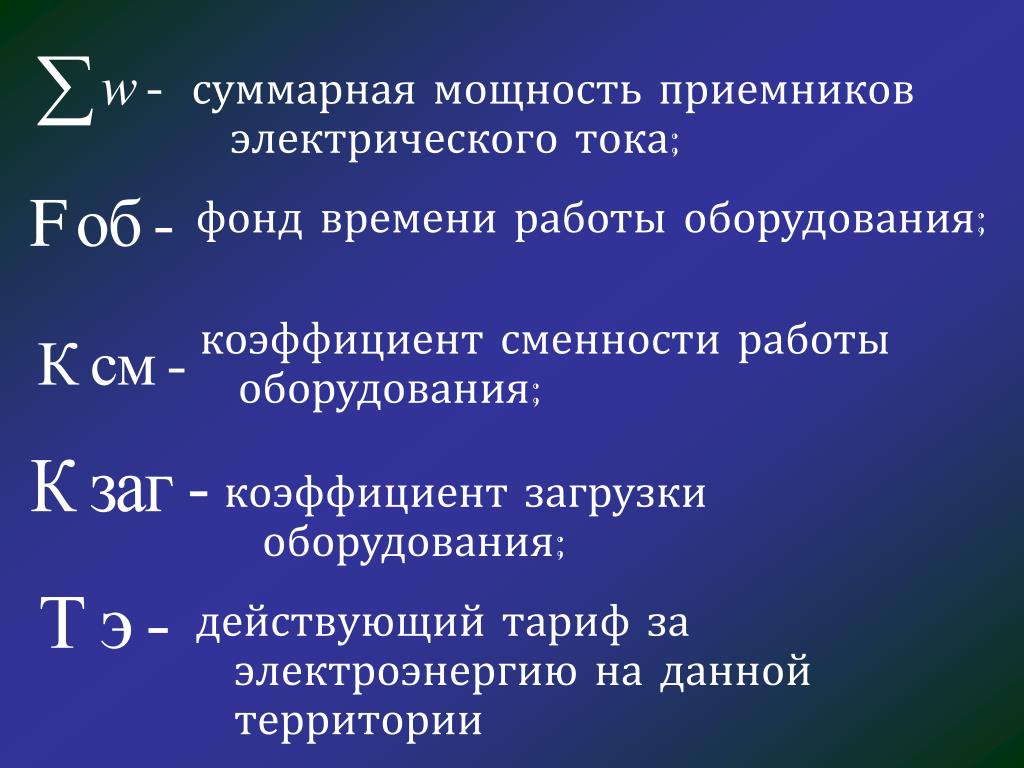 $\sum w$ - суммарная мощность приемников электрического тока;

F об - фонд времени работы оборудования;

К см - коэффициент сменности работы оборудования;

К заг - коэффициент загрузки оборудования;

Т э - действующий тариф за электроэнергию на данной территории